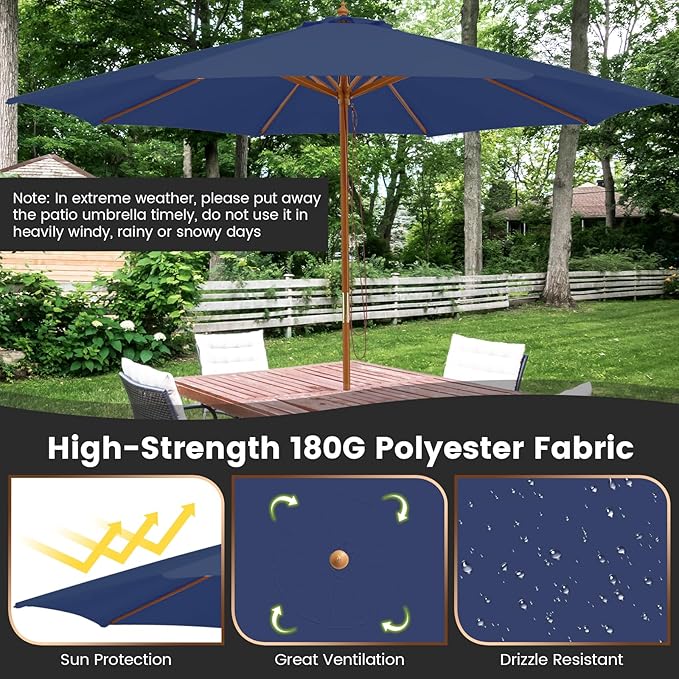 Note: In extreme weather, please put away the patio umbrella timely, do not use it in heavily windy, rainy or snowy days

High-Strength 180G Polyester Fabric

Sun Protection

Great Ventilation

Drizzle Resistant